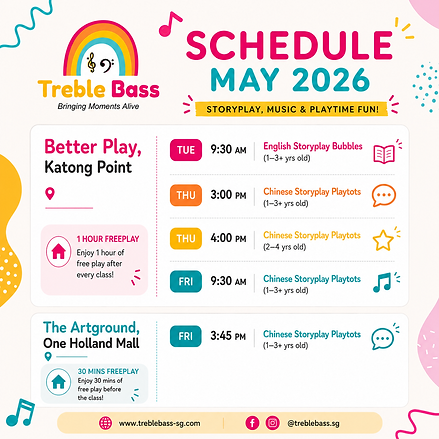 Treble Bass
Bringing Moments Alive

SCHEDULE
MAY 2026

STORYPLAY, MUSIC & PLAYTIME FUN!

Better Play,
Katong Point

1 HOUR FREEPLAY
Enjoy 1 hour of free play after every class!

TUE 9:30 AM English Storyplay Bubbles (1–3+ yrs old)

THU 3:00 PM Chinese Storyplay Playtots (1–3+ yrs old)

THU 4:00 PM Chinese Storyplay Playtots (2–4 yrs old)

FRI 9:30 AM Chinese Storyplay Playtots (1–3+ yrs old)

The Artground,
One Holland Mall

30 MINS FREEPLAY
Enjoy 30 mins of free play before the class!

FRI 3:45 PM Chinese Storyplay Playtots (1–3+ yrs old)

www.treblebass-sg.com
@treblebass.sg